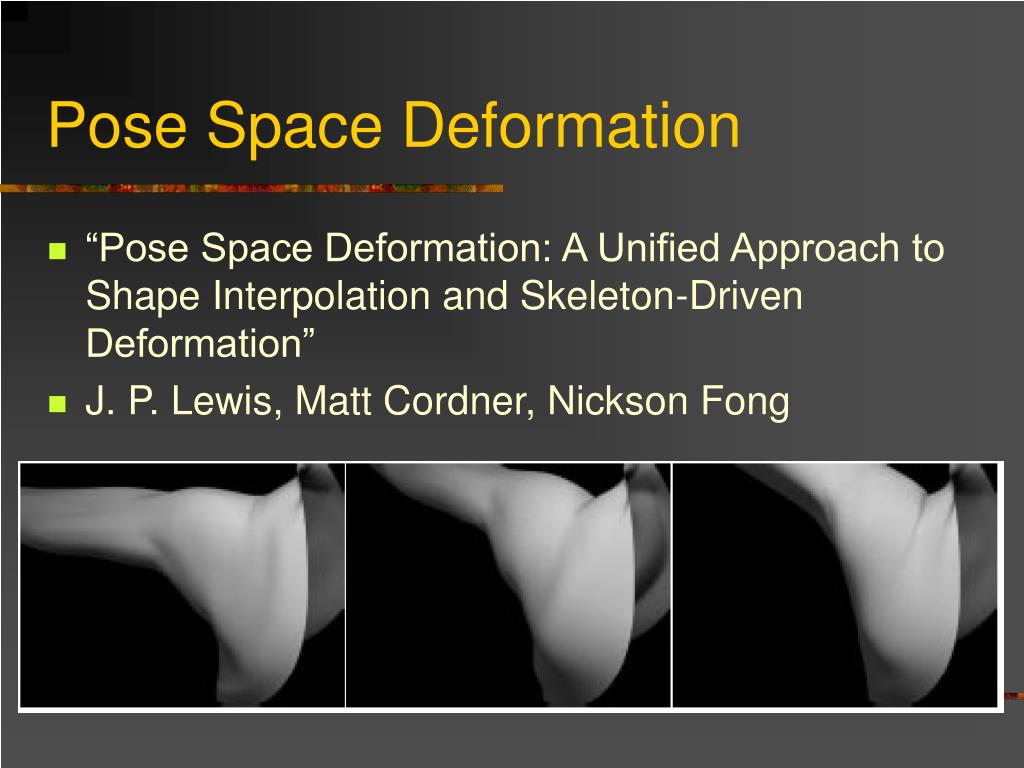 Pose Space Deformation

“Pose Space Deformation: A Unified Approach to Shape Interpolation and Skeleton-Driven Deformation”

J. P. Lewis, Matt Cordner, Nickson Fong